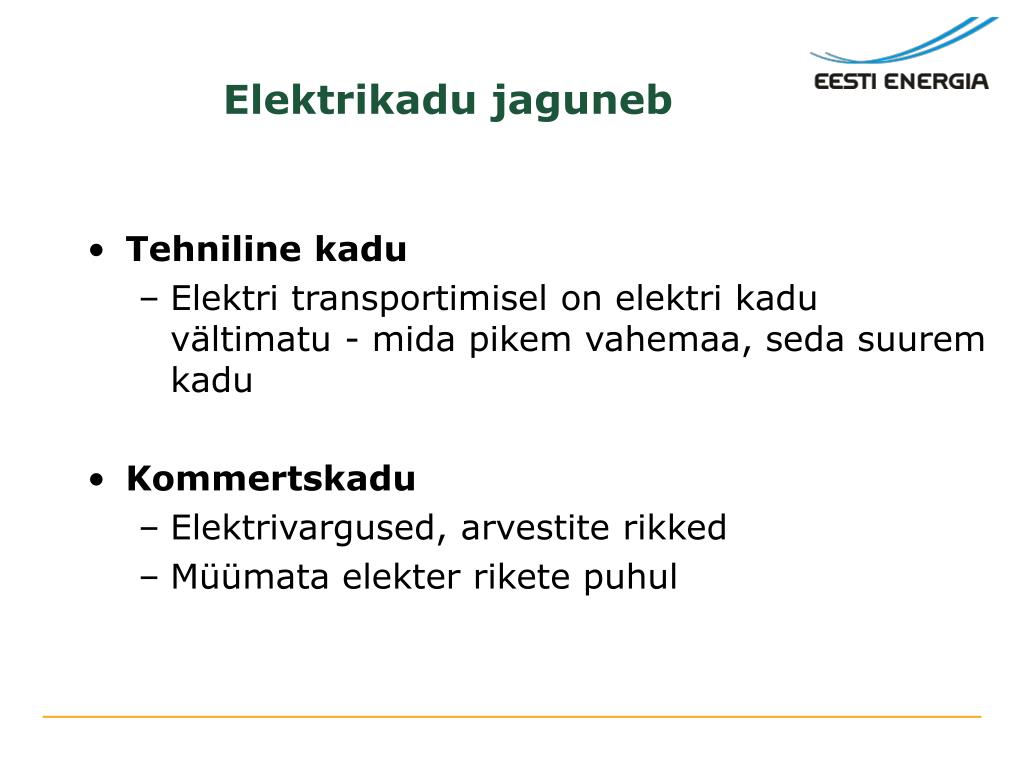 EESTI ENERGIA

Elektrikadu jaguneb

• Tehniline kadu
– Elektri transportimisel on elektri kadu vältimatu - mida pikem vahemaa, seda suurem kadu

• Kommertskadu
– Elektrivargused, arvestite rikked
– Müümata elekter rikete puhul